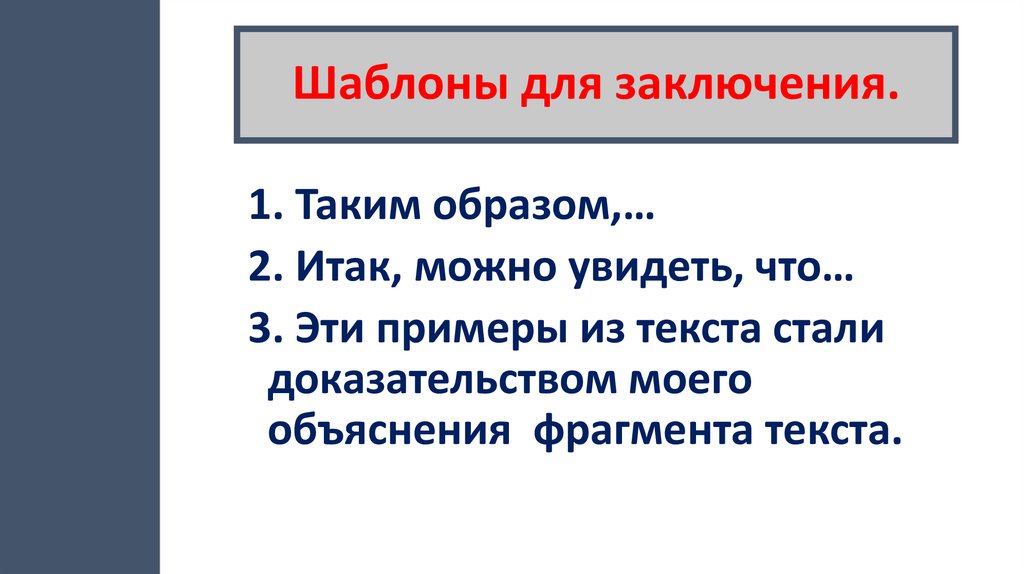 Шаблоны для заключения.

1. Таким образом,…

2. Итак, можно увидеть, что…

3. Эти примеры из текста стали доказательством моего объяснения фрагмента текста.